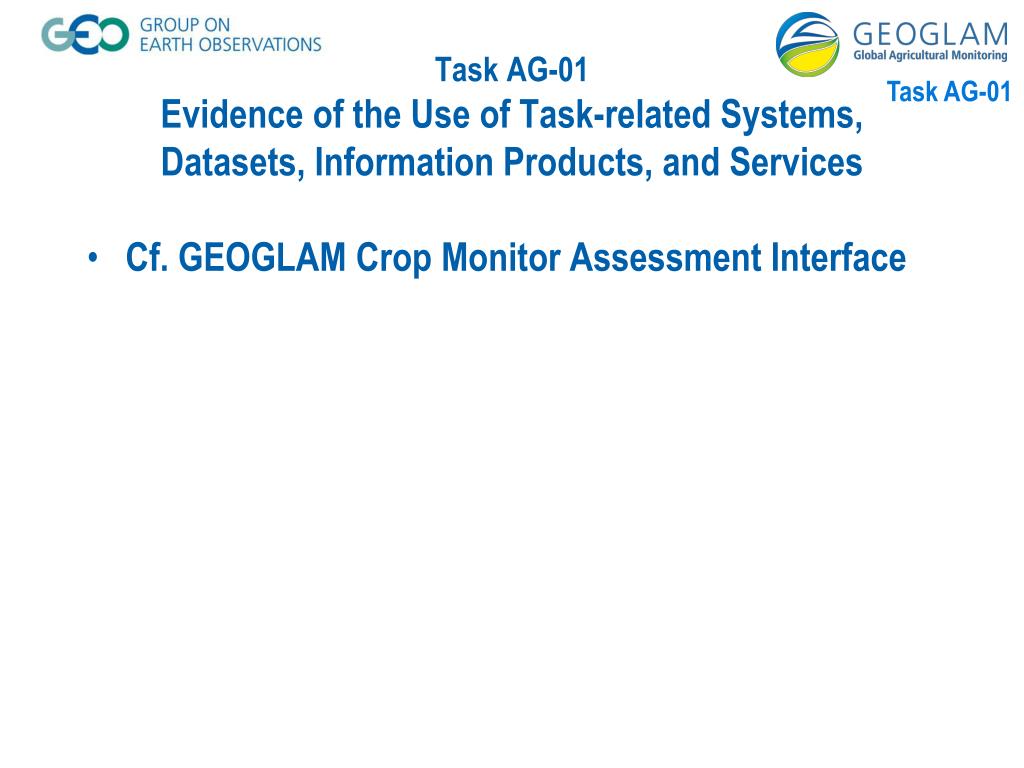 GEO GROUP ON EARTH OBSERVATIONS

GEOGLAM Global Agricultural Monitoring

Task AG-01

Task AG-01
Evidence of the Use of Task-related Systems, Datasets, Information Products, and Services

• Cf. GEOGLAM Crop Monitor Assessment Interface